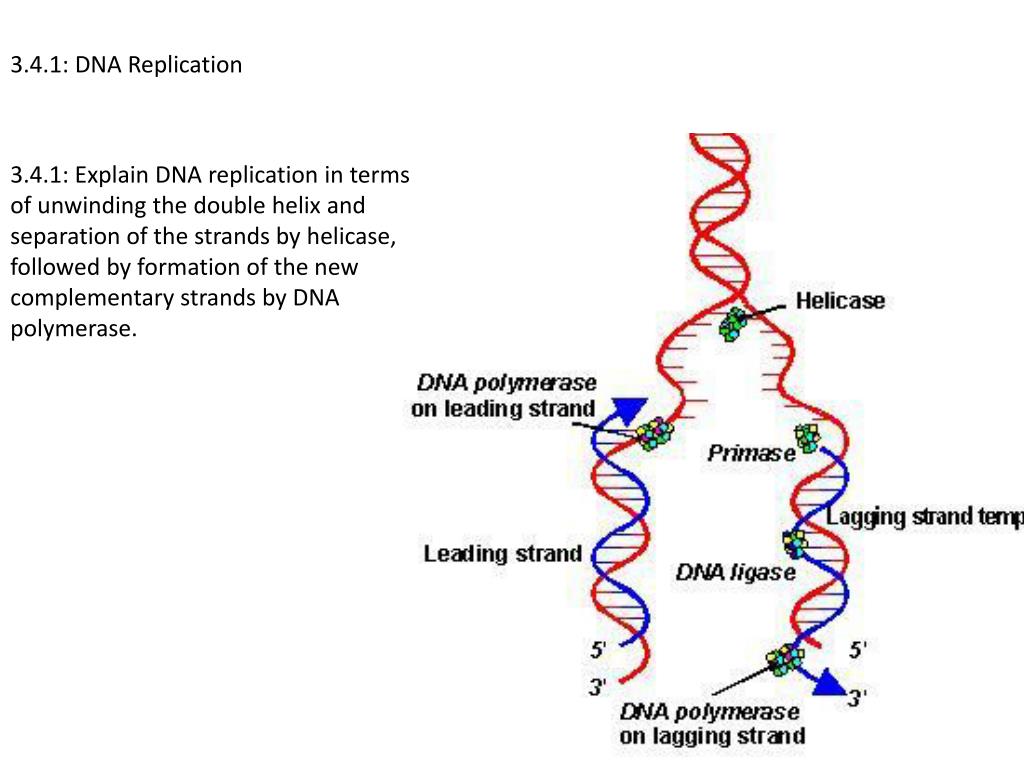 3.4.1: DNA Replication

3.4.1: Explain DNA replication in terms of unwinding the double helix and separation of the strands by helicase, followed by formation of the new complementary strands by DNA polymerase.

Helicase

DNA polymerase on leading strand

Primase

Lagging strand temp

Leading strand

DNA ligase

5'

3'

5'

3'

DNA polymerase on lagging strand